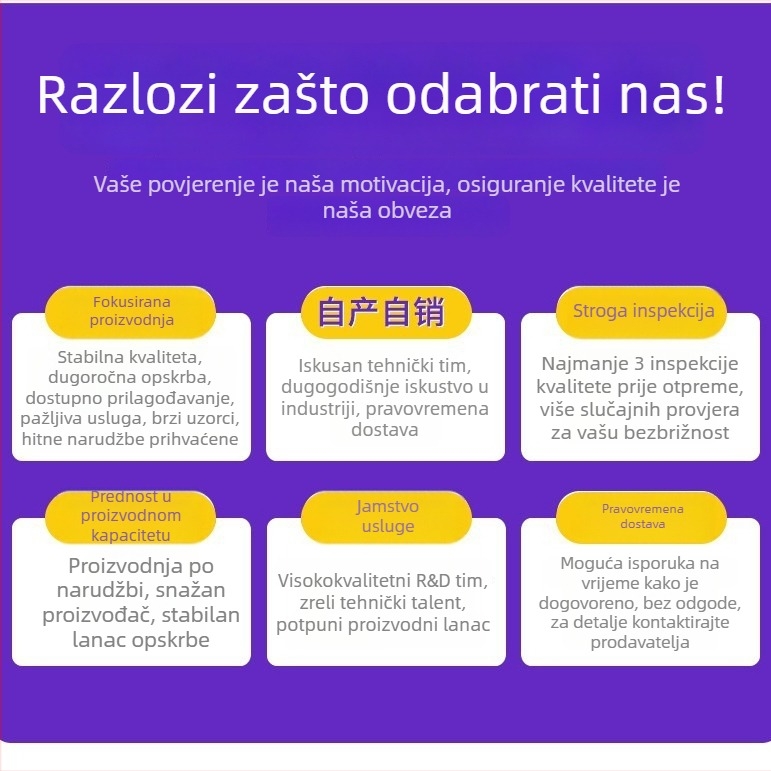 Razlozi zašto odabrati nas!

Vaše povjerenje je naša motivacija, osiguranje kvalitete je naša obveza

Fokusirana proizvodnja

Stabilna kvaliteta, dugoročna opskrba, dostupno prilagođavanje, pažljiva usluga, brzi uzorci, hitne narudžbe prihvaćene

自产自销

Iskusan tehnički tim, dugogodišnje iskustvo u industriji, pravovremena dostava

Stroga inspekcija

Najmanje 3 inspekcije kvalitete prije otpreme, više slučajnih provjera za vašu bezbrižnost

Prednost u proizvodnom kapacitetu

Proizvodnja po narudžbi, snažan proizvođač, stabilan lanac opskrbe

Jamstvo usluge

Visokokvalitetni R&D tim, zreli tehnički talent, potpuni proizvodni lanac

Pravovremena dostava

Moguća isporuka na vrijeme kako je dogovoreno, bez odgode, za detalje kontaktirajte prodavatelja